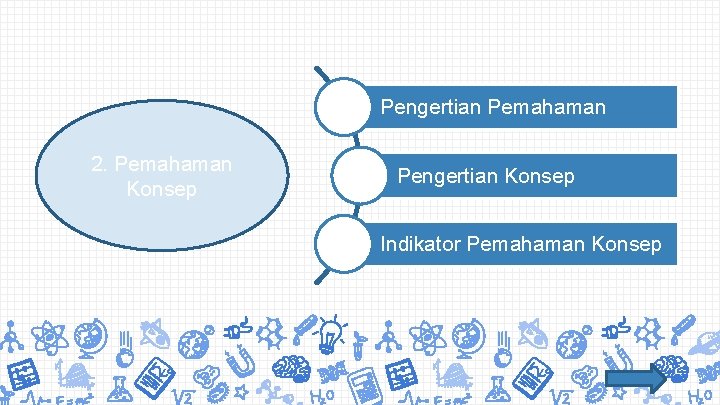 2. Pemahaman Konsep

Pengertian Pemahaman

Pengertian Konsep

Indikator Pemahaman Konsep